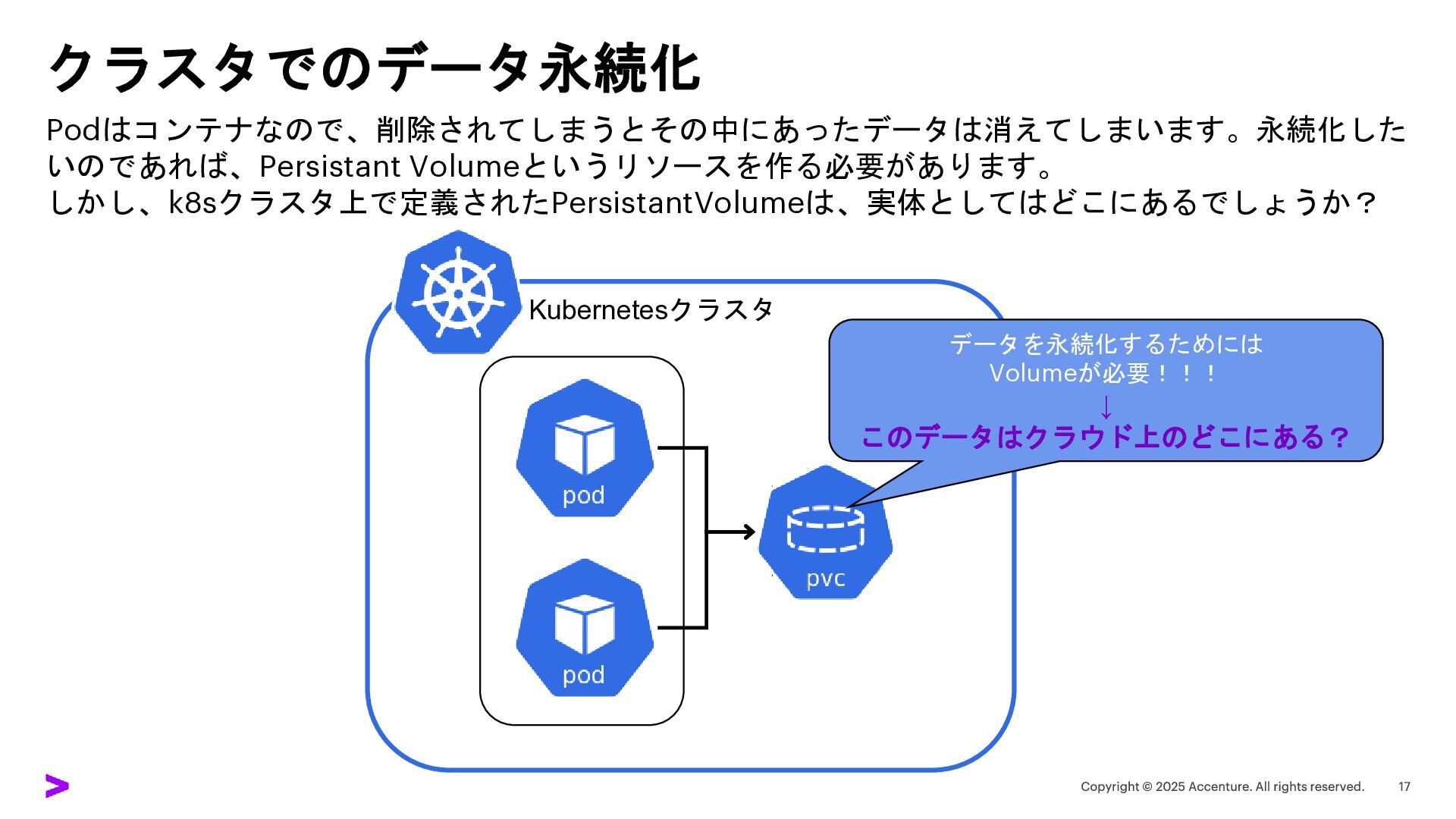 クラスタでのデータ永続化

Podはコンテナなので、削除されてしまうとその中にあったデータは消えてしまいます。永続化したいのであれば、Persistant Volumeというリソースを作る必要があります。
しかし、k8sクラスタ上で定義されたPersistantVolumeは、実体としてはどこにあるでしょうか？

Kubernetesクラスタ

データを永続化するためには
Volumeが必要！！！
↓
このデータはクラウド上のどこにある？

pod

pod

pvc

Copyright © 2025 Accenture. All rights reserved.

17